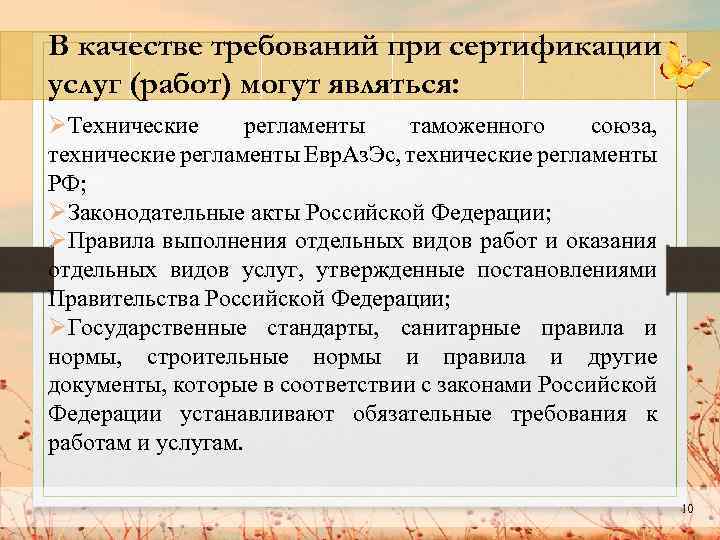 В качестве требований при сертификации услуг (работ) могут являться:

➢Технические регламенты таможенного союза, технические регламенты ЕврАзЭс, технические регламенты РФ;
➢Законодательные акты Российской Федерации;
➢Правила выполнения отдельных видов работ и оказания отдельных видов услуг, утвержденные постановлениями Правительства Российской Федерации;
➢Государственные стандарты, санитарные правила и нормы, строительные нормы и правила и другие документы, которые в соответствии с законами Российской Федерации устанавливают обязательные требования к работам и услугам.

10